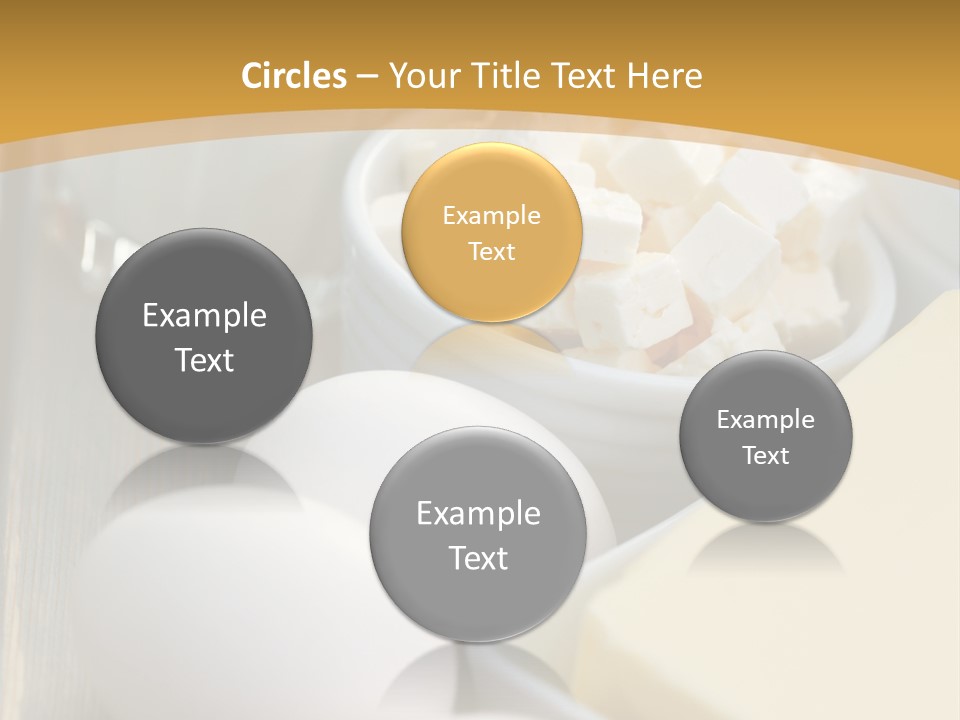 Circles – Your Title Text Here

Example Text

Example Text

Example Text

Example Text